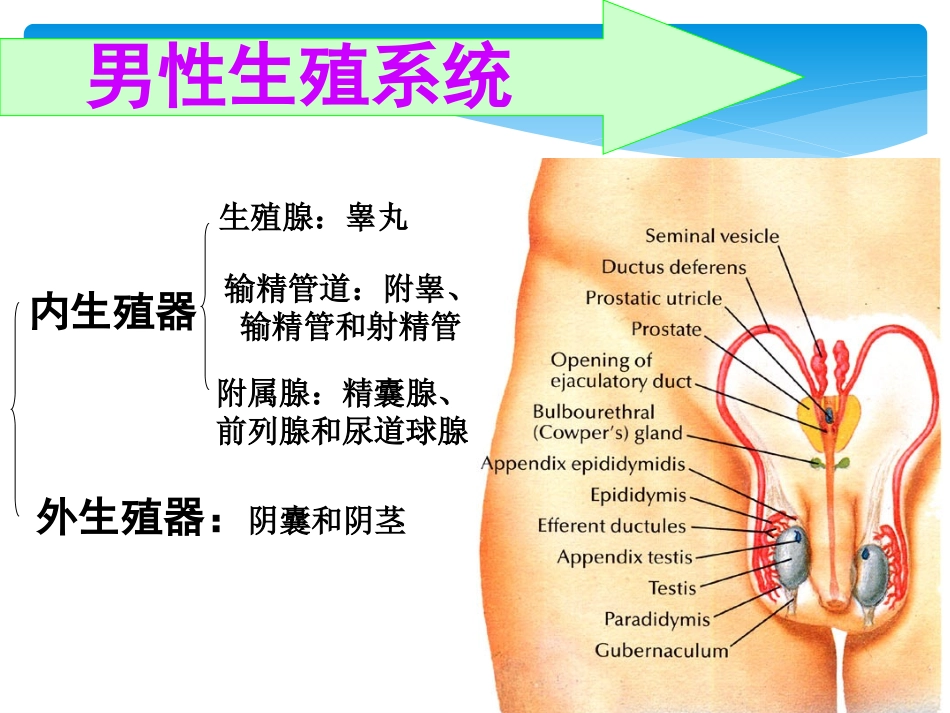 男性生殖系统

内生殖器

生殖腺：睾丸

输精管道：附睾、输精管和射精管

附属腺：精囊腺、前列腺和尿道球腺

外生殖器：阴囊和阴茎

Seminal vesicle
Ductus deferens
Prostatic utricle
Prostate
Opening of ejaculatory duct
Bulbourethral (Cowper's) gland
Appendix epididymidis
Epididymis
Efferent ductules
Appendix testis
Testis
Paradidymis
Gubernaculum